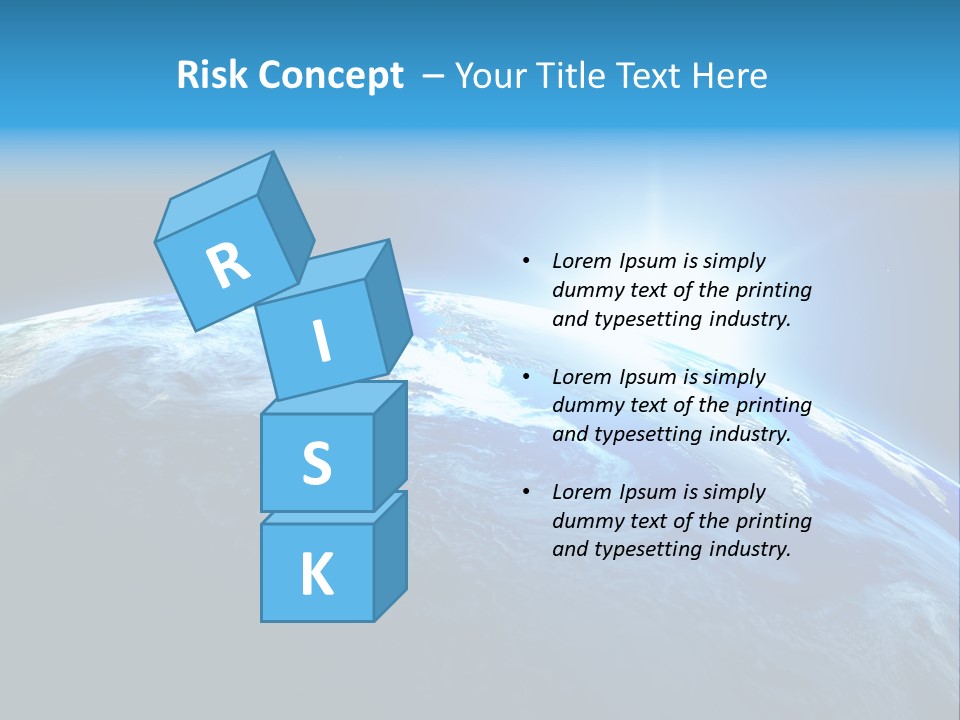 Risk Concept – Your Title Text Here

R

I

S

K

• Lorem Ipsum is simply dummy text of the printing and typesetting industry.

• Lorem Ipsum is simply dummy text of the printing and typesetting industry.

• Lorem Ipsum is simply dummy text of the printing and typesetting industry.